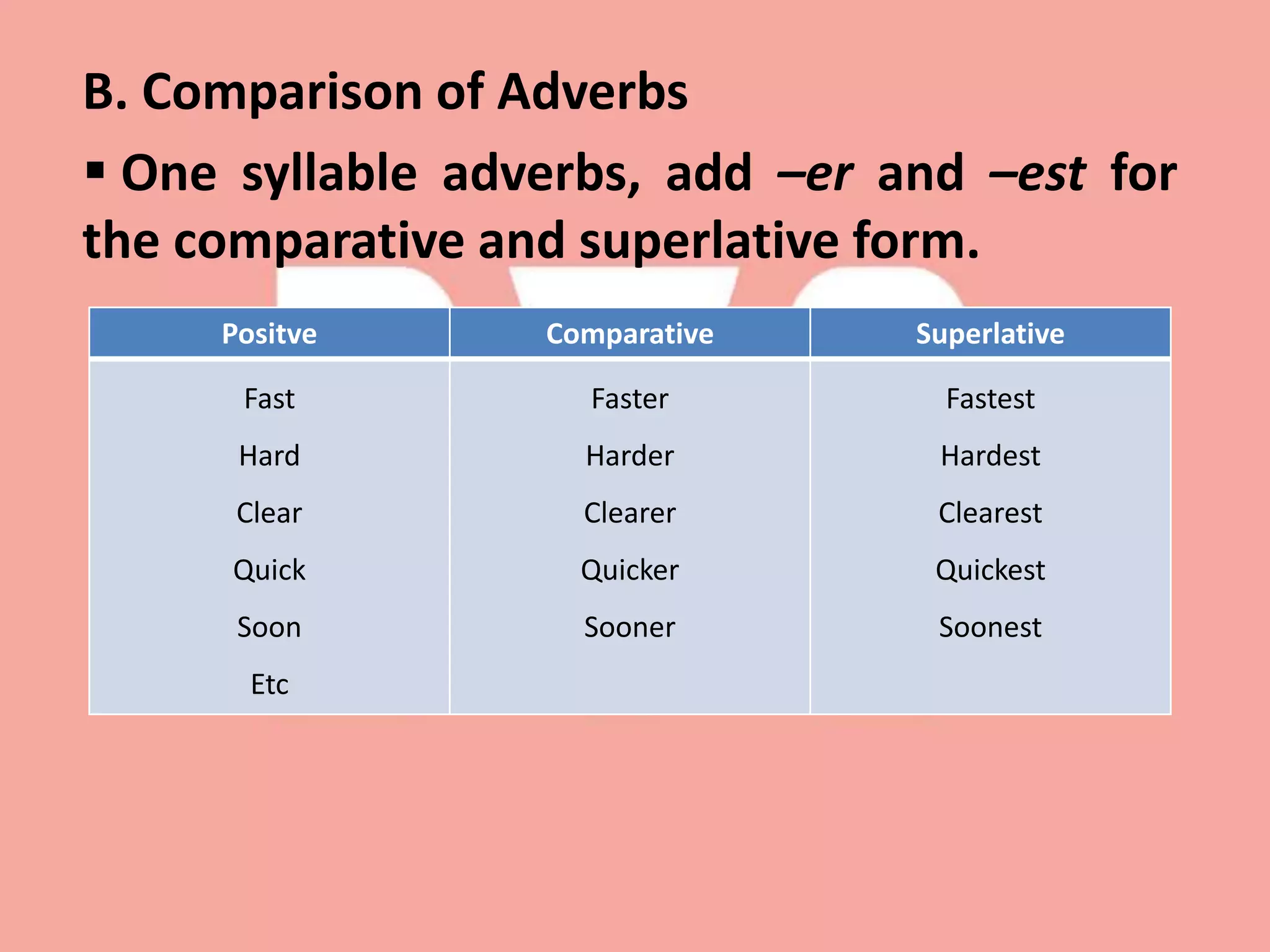 B. Comparison of Adverbs

▪ One syllable adverbs, add –er and –est for the comparative and superlative form.

| Positve | Comparative | Superlative |
|---|---|---|
| Fast | Faster | Fastest |
| Hard | Harder | Hardest |
| Clear | Clearer | Clearest |
| Quick | Quicker | Quickest |
| Soon | Sooner | Soonest |
| Etc | | |